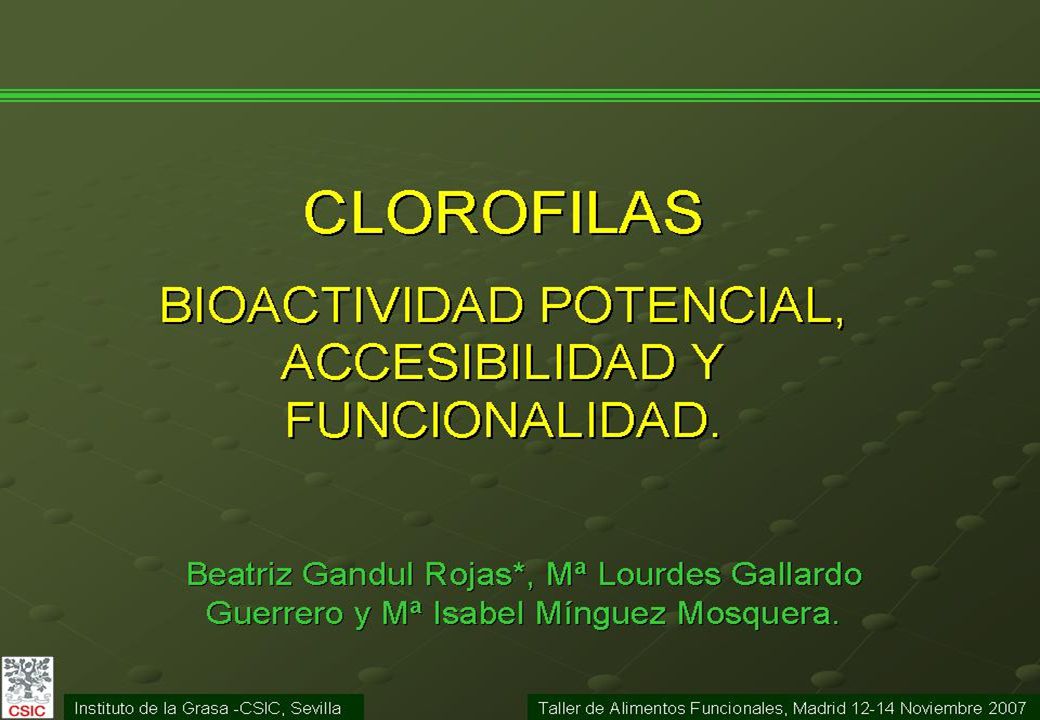 CLOROFILAS

BIOACTIVIDAD POTENCIAL, ACCESIBILIDAD Y FUNCIONALIDAD.

Beatriz Gandul Rojas*, Mª Lourdes Gallardo Guerrero y Mª Isabel Mínguez Mosquera.

CSIC

Instituto de la Grasa -CSIC, Sevilla

Taller de Alimentos Funcionales, Madrid 12-14 Noviembre 2007